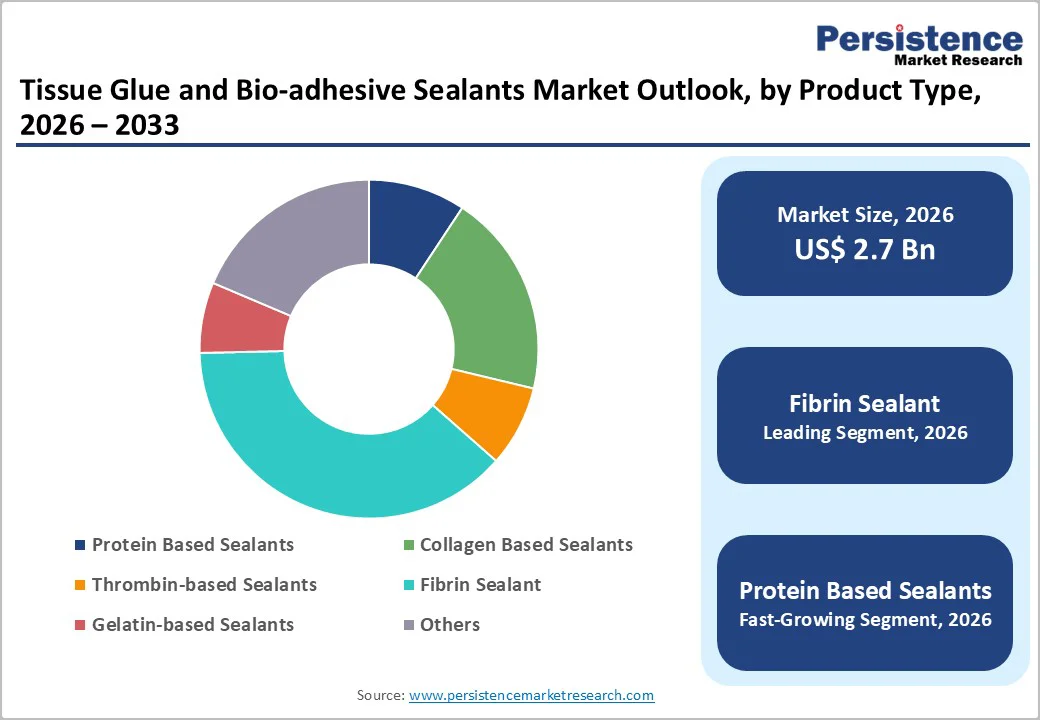 Persistence
Market Research

Tissue Glue and Bio-adhesive Sealants Market Outlook, by Product Type, 2026 – 2033

Protein Based Sealants
Collagen Based Sealants
Thrombin-based Sealants
Fibrin Sealant
Gelatin-based Sealants
Others

Market Size, 2026
US$ 2.7 Bn

Fibrin Sealant
Leading Segment, 2026

Protein Based Sealants
Fast-Growing Segment, 2026

Source: www.persistencemarketresearch.com